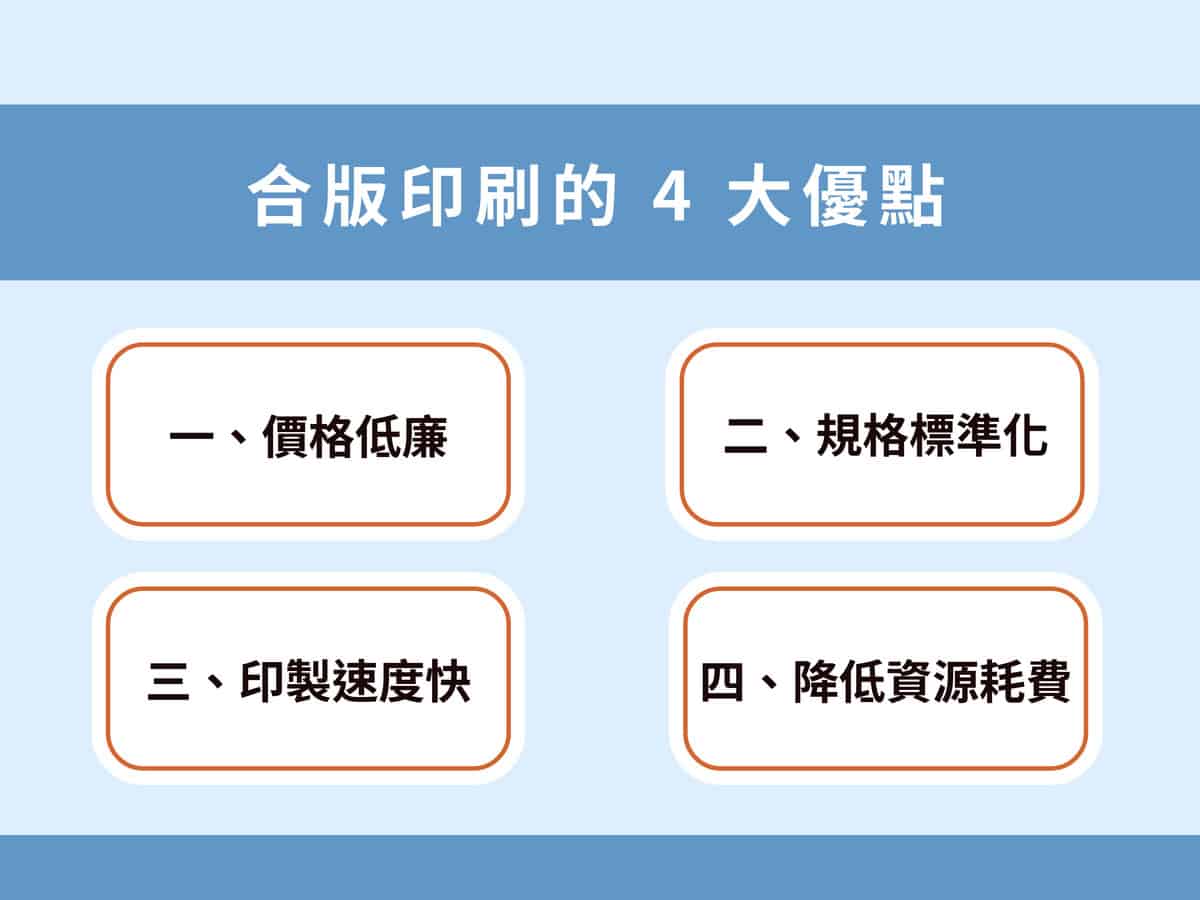 合版印刷的 4 大優點

一、價格低廉

二、規格標準化

三、印製速度快

四、降低資源耗費